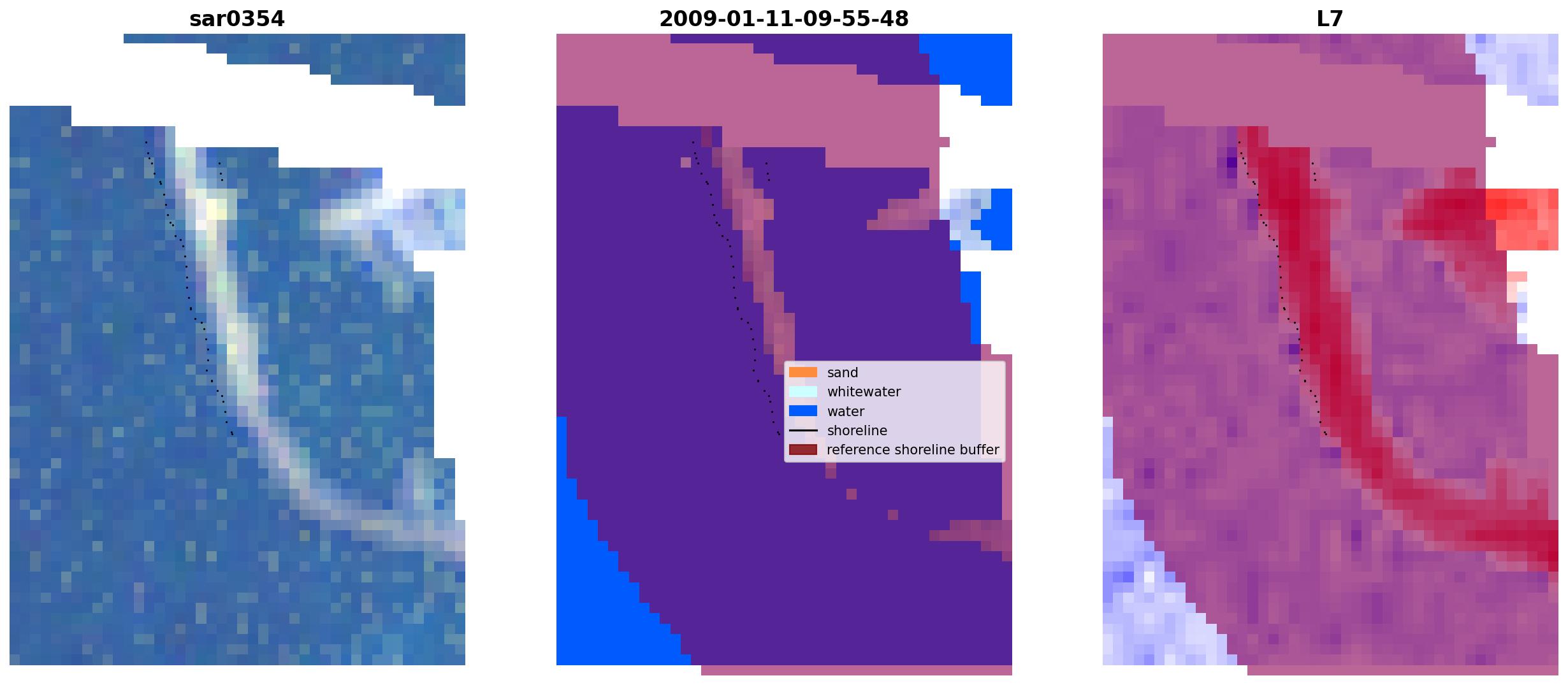 sar0354

2009-01-11-09-55-48

L7

sand
whitewater
water
shoreline
reference shoreline buffer